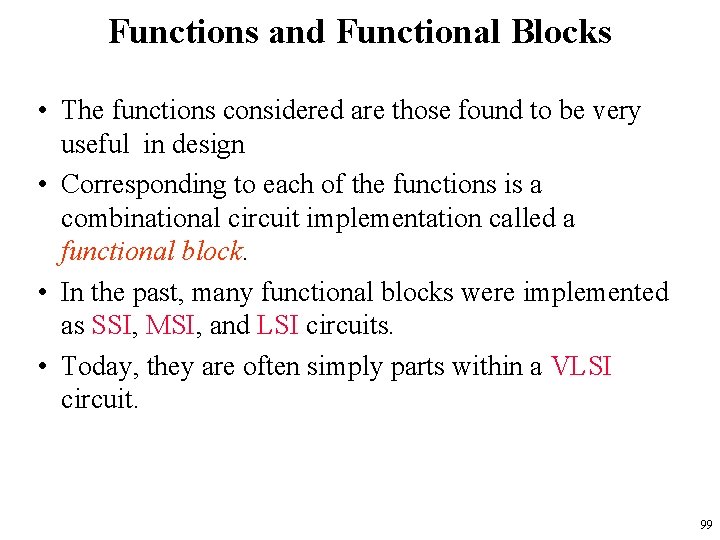 Functions and Functional Blocks

• The functions considered are those found to be very useful in design

• Corresponding to each of the functions is a combinational circuit implementation called a functional block.

• In the past, many functional blocks were implemented as SSI, MSI, and LSI circuits.

• Today, they are often simply parts within a VLSI circuit.

99